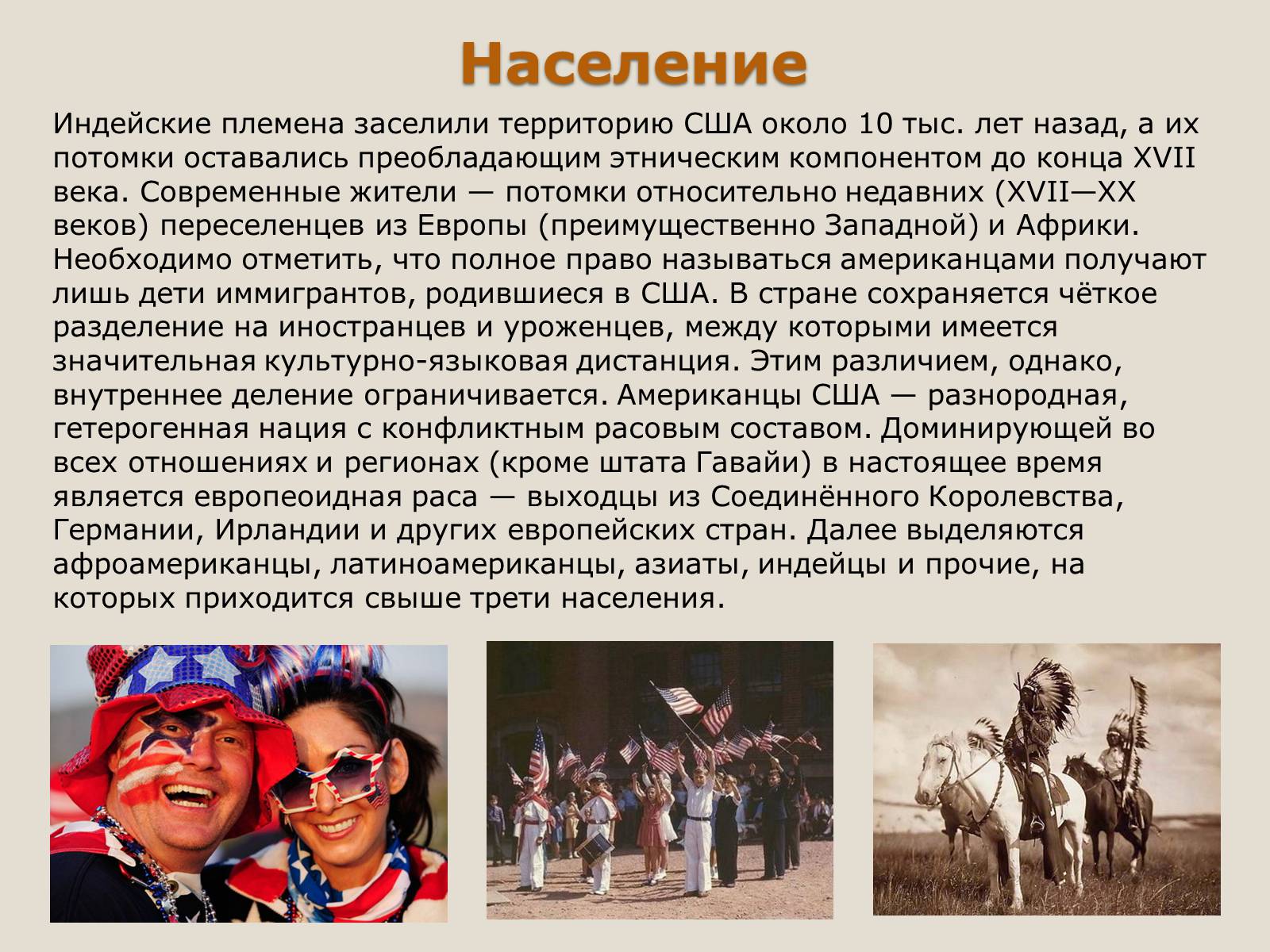 Население

Индейские племена заселили территорию США около 10 тыс. лет назад, а их потомки оставались преобладающим этническим компонентом до конца XVII века. Современные жители — потомки относительно недавних (XVII—XX веков) переселенцев из Европы (преимущественно Западной) и Африки. Необходимо отметить, что полное право называться американцами получают лишь дети иммигрантов, родившиеся в США. В стране сохраняется чёткое разделение на иностранцев и уроженцев, между которыми имеется значительная культурно-языковая дистанция. Этим различием, однако, внутреннее деление ограничивается. Американцы США — разнородная, гетерогенная нация с конфликтным расовым составом. Доминирующей во всех отношениях и регионах (кроме штата Гавайи) в настоящее время является европеоидная раса — выходцы из Соединённого Королевства, Германии, Ирландии и других европейских стран. Далее выделяются афроамериканцы, латиноамериканцы, азиаты, индейцы и прочие, на которых приходится свыше трети населения.